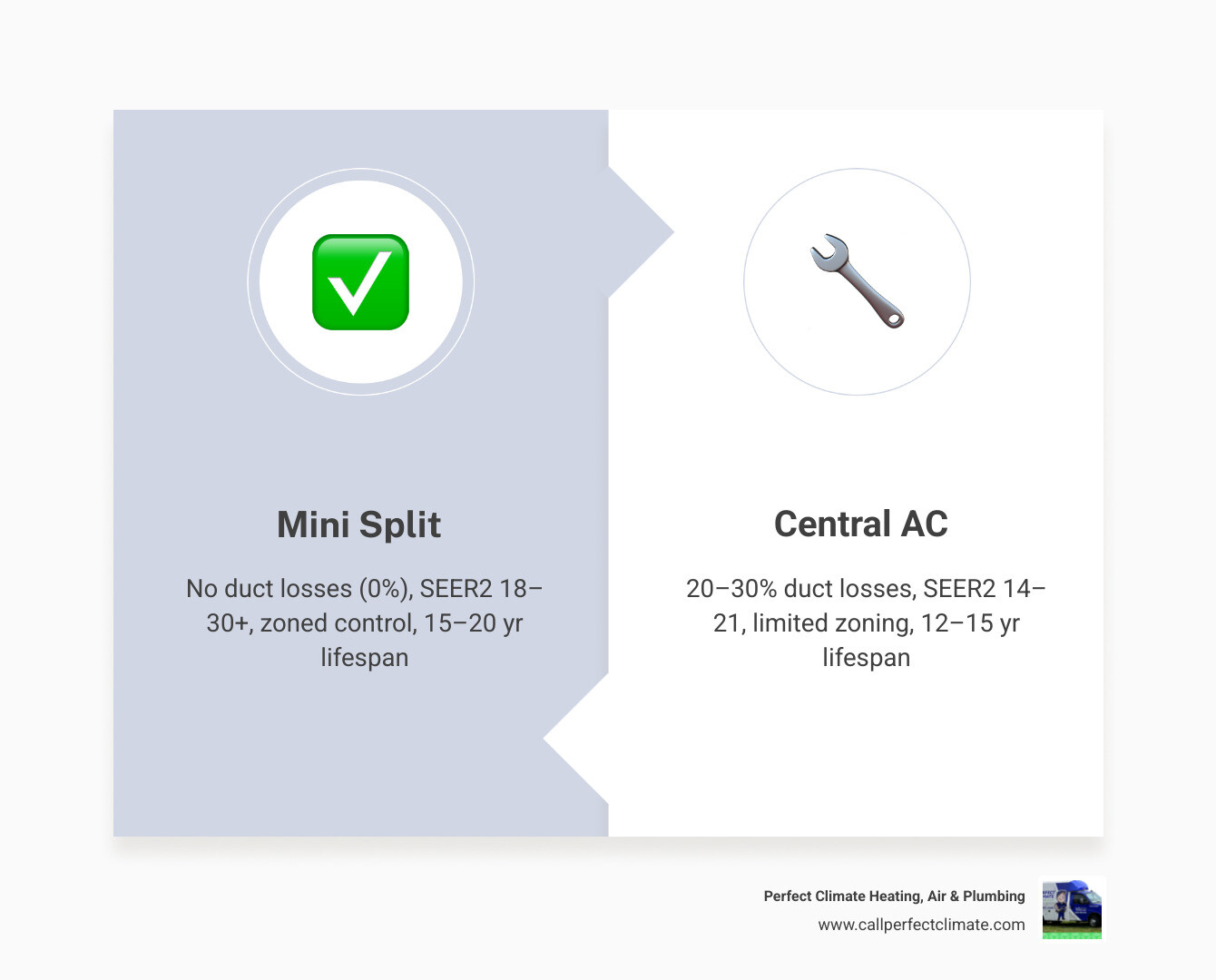 Mini Split

No duct losses (0%), SEER2 18–30+, zoned control, 15–20 yr lifespan

Central AC

20–30% duct losses, SEER2 14–21, limited zoning, 12–15 yr lifespan

Perfect Climate Heating, Air & Plumbing
www.callperfectclimate.com